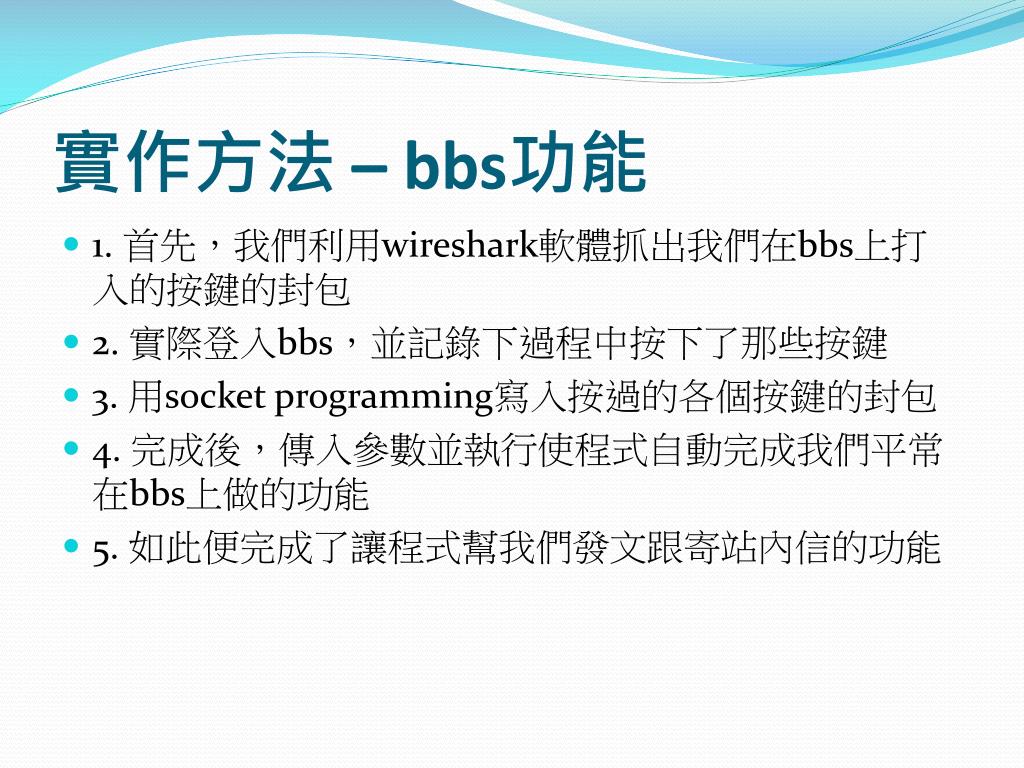 實作方法 – bbs功能

1. 首先，我們利用wireshark軟體抓出我們在bbs上打入的按鍵的封包

2. 實際登入bbs，並記錄下過程中按下了那些按鍵

3. 用socket programming寫入按過的各個按鍵的封包

4. 完成後，傳入參數並執行使程式自動完成我們平常在bbs上做的功能

5. 如此便完成了讓程式幫我們發文跟寄站內信的功能